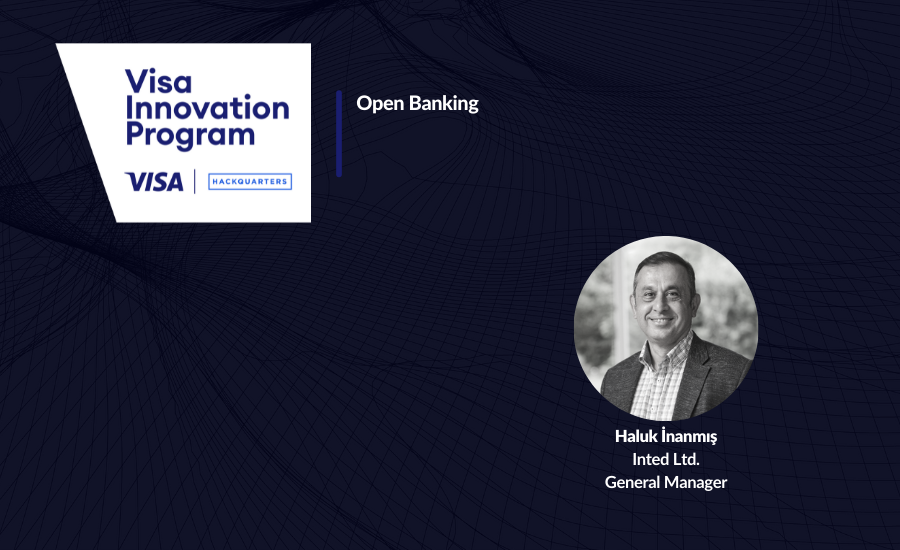 Visa Innovation Program

VISA | HACKQUARTERS

Open Banking

Haluk İnanmış
Inted Ltd.
General Manager